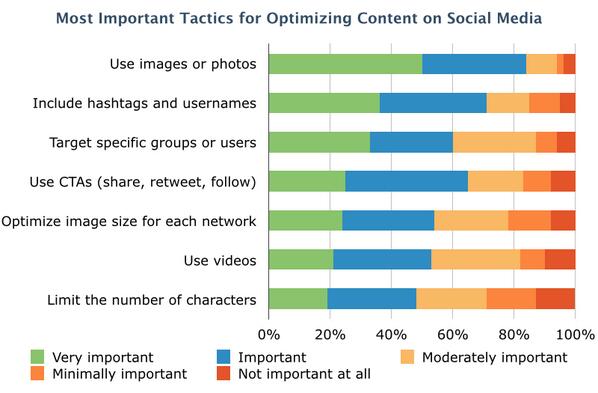 Most Important Tactics for Optimizing Content on Social Media

Use images or photos
Include hashtags and usernames
Target specific groups or users
Use CTAs (share, retweet, follow)
Optimize image size for each network
Use videos
Limit the number of characters

0%
20%
40%
60%
80%
100%

Very important
Important
Moderately important
Minimally important
Not important at all